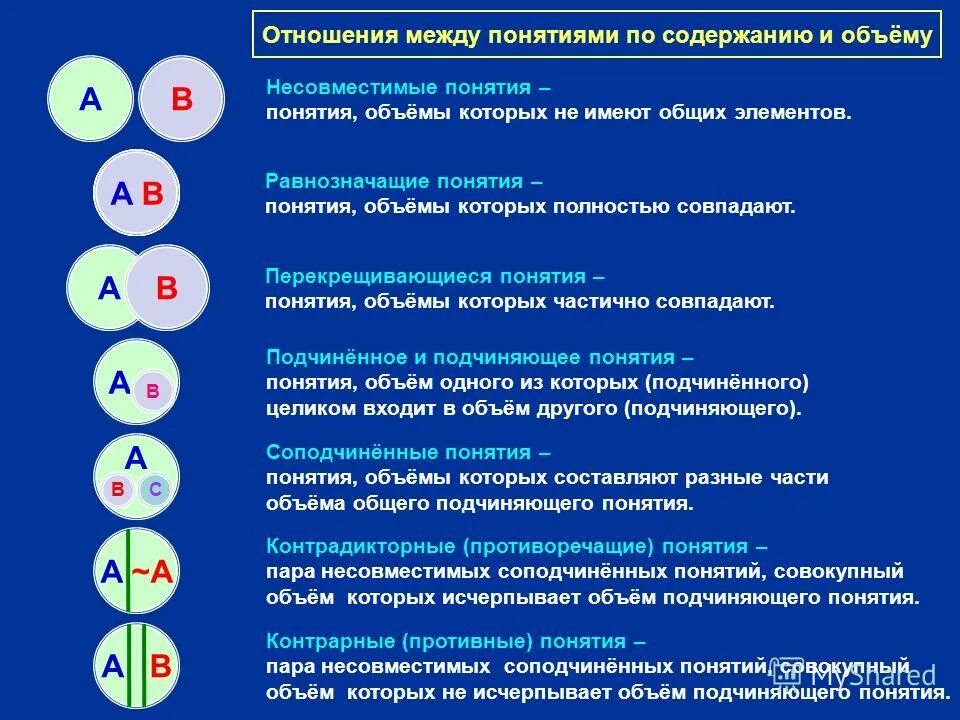 Отношения между понятиями по содержанию и объёму

A B

Несовместимые понятия – понятия, объёмы которых не имеют общих элементов.

A B

Равнозначащие понятия – понятия, объёмы которых полностью совпадают.

A B

Перекрещивающиеся понятия – понятия, объёмы которых частично совпадают.

A B

Подчинённое и подчиняющее понятия – понятия, объём одного из которых (подчинённого) целиком входит в объём другого (подчиняющего).

A B C

Соподчинённые понятия – понятия, объёмы которых составляют разные части объёма общего подчиняющего понятия.

A ~A

Контрадикторные (противоречащие) понятия – пара несовместимых соподчинённых понятий, совокупный объём которых исчерпывает объём подчиняющего понятия.

A B

Контрарные (противные) понятия – пара несовместимых соподчинённых понятий, совокупный объём которых не исчерпывает объём подчиняющего понятия.

MyShared